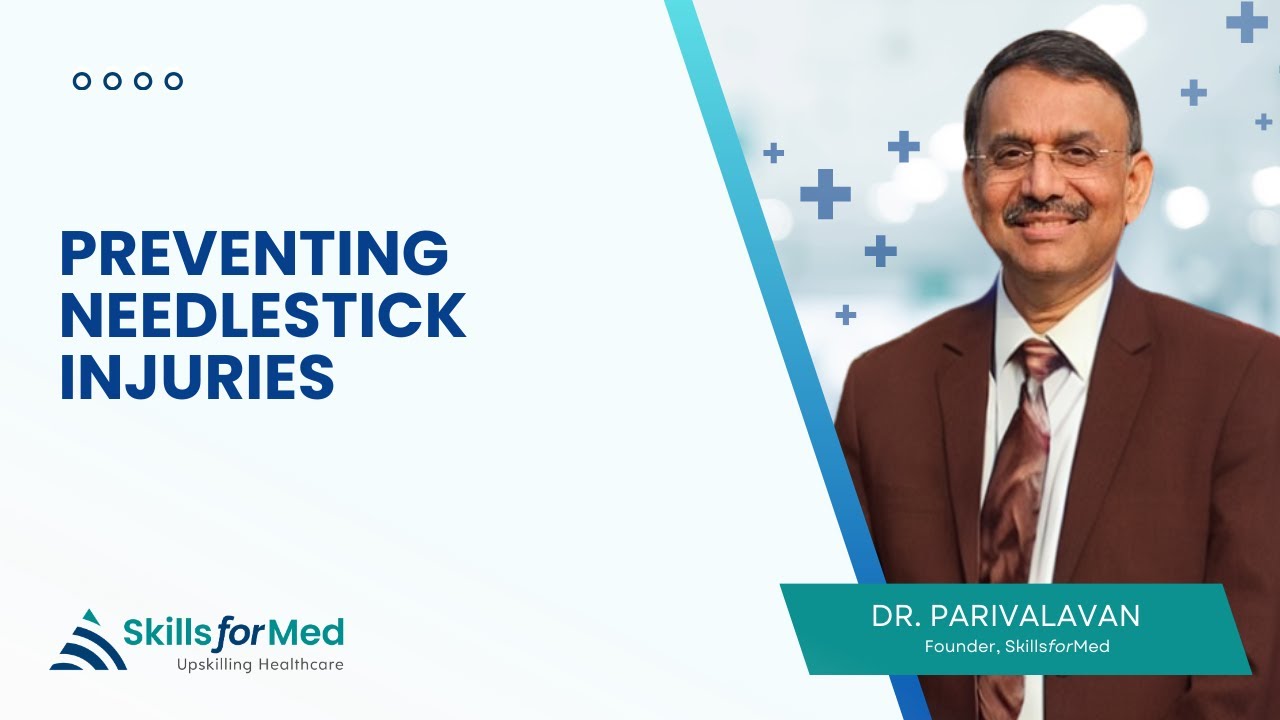 PREVENTING NEEDLESTICK INJURIES

SkillsforMed
Upskilling Healthcare

DR. PARIVALAVAN
Founder, SkillsforMed